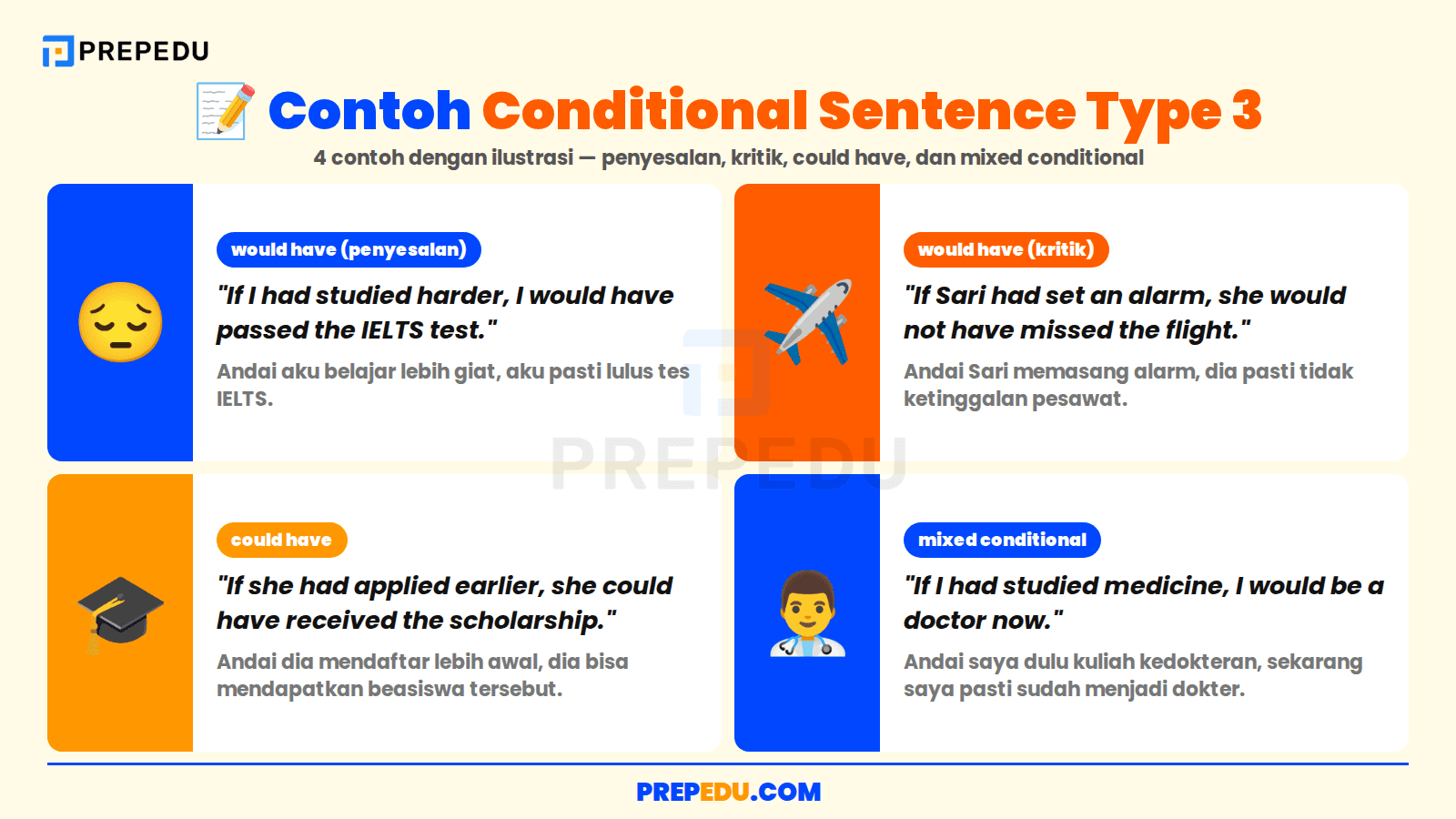 PREPEDU

Contoh Conditional Sentence Type 3

4 contoh dengan ilustrasi — penyesalan, kritik, could have, dan mixed conditional

would have (penyesalan)

"If I had studied harder, I would have passed the IELTS test."

Andai aku belajar lebih giat, aku pasti lulus tes IELTS.

would have (kritik)

"If Sari had set an alarm, she would not have missed the flight."

Andai Sari memasang alarm, dia pasti tidak ketinggalan pesawat.

PREPEDU

could have

"If she had applied earlier, she could have received the scholarship."

Andai dia mendaftar lebih awal, dia bisa mendapatkan beasiswa tersebut.

mixed conditional

"If I had studied medicine, I would be a doctor now."

Andai saya dulu kuliah kedokteran, sekarang saya pasti sudah menjadi dokter.

PREPEDU.COM